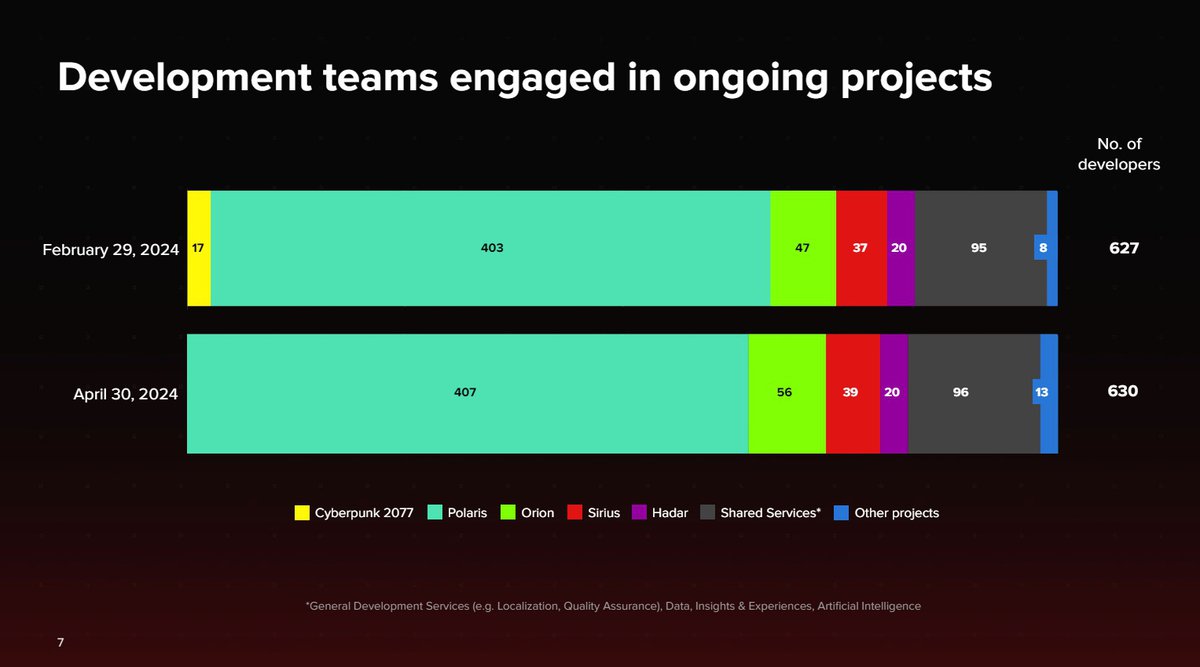 Development teams engaged in ongoing projects

No. of developers

February 29, 2024 17 403 47 37 20 95 8 627

April 30, 2024 407 56 39 20 96 13 630

Cyberpunk 2077 Polaris Orion Sirius Hadar Shared Services* Other projects

*General Development Services (e.g. Localization, Quality Assurance), Data, Insights & Experiences, Artificial Intelligence

7